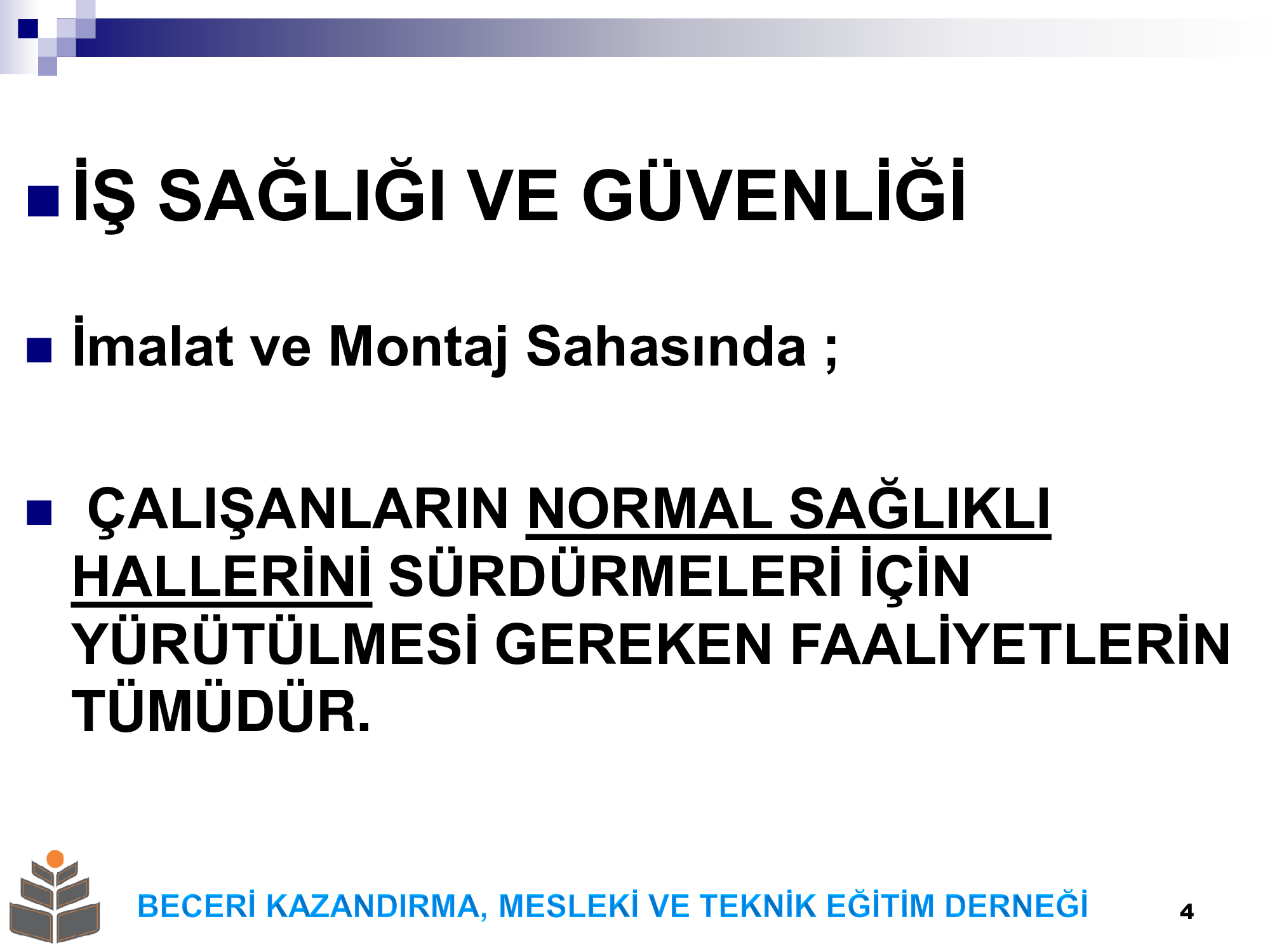 İŞ SAĞLIĞI VE GÜVENLİĞİ

İmalat ve Montaj Sahasında ;

ÇALIŞANLARIN NORMAL SAĞLIKLI HALLERİNİ SÜRDÜRMELERİ İÇİN YÜRÜTÜLMESİ GEREKEN FAALİYETLERİN TÜMÜDÜR.

BECERİ KAZANDIRMA, MESLEKİ VE TEKNİK EĞİTİM DERNEĞİ

4